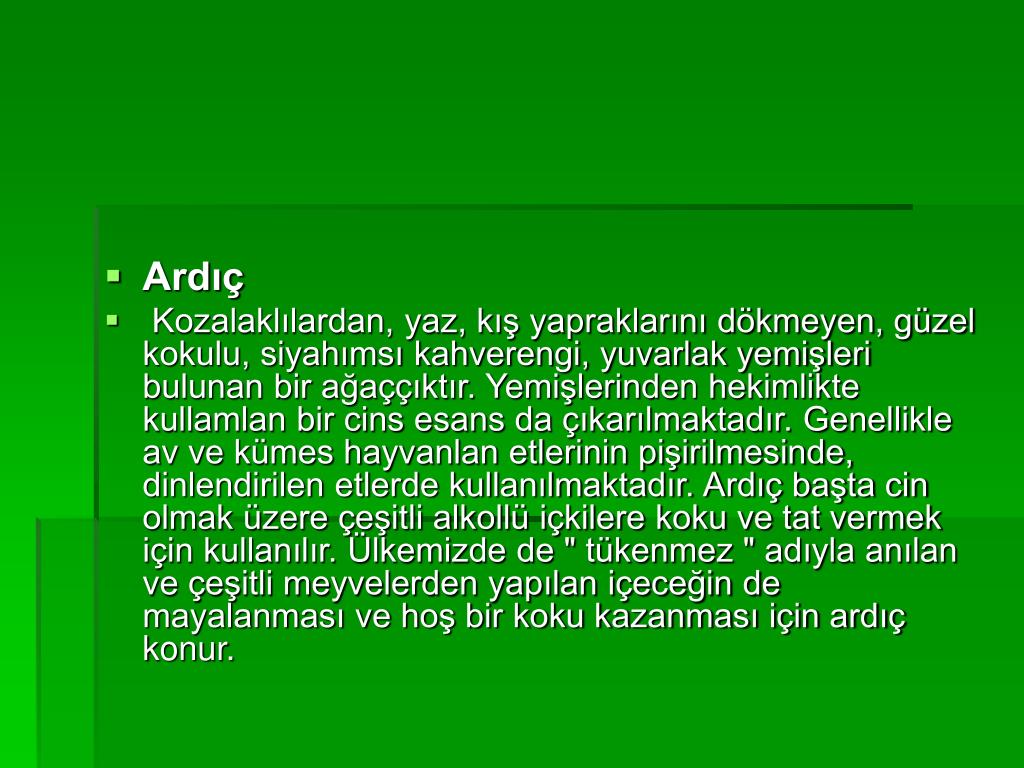 Ardıç

Kozalaklılardan, yaz, kış yapraklarını dökmeyen, güzel kokulu, siyahımsı kahverengi, yuvarlak yemişleri bulunan bir ağaççıktır. Yemişlerinden hekimlikte kullamlan bir cins esans da çıkarılmaktadır. Genellikle av ve kümes hayvanlan etlerinin pişirilmesinde, dinlendirilen etlerde kullanılmaktadır. Ardıç başta cin olmak üzere çeşitli alkollü içkilere koku ve tat vermek için kullanılır. Ülkemizde de " tükenmez " adıyla anılan ve çeşitli meyvelerden yapılan içeceğin de mayalanması ve hoş bir koku kazanması için ardıç konur.